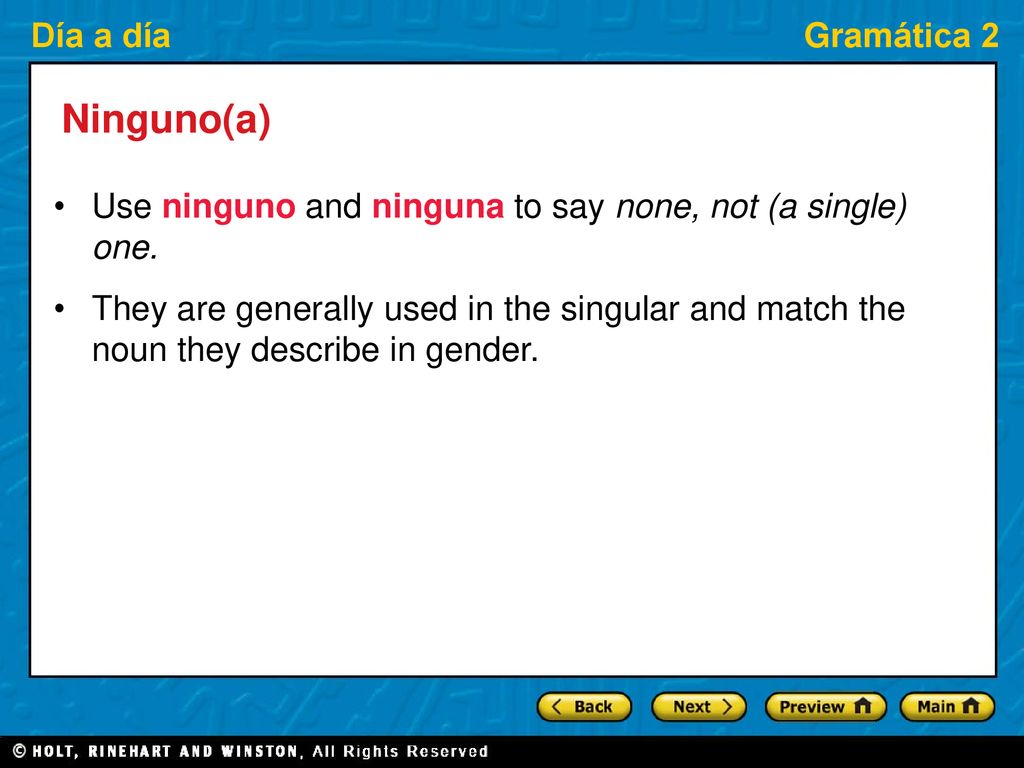 Día a día

Gramática 2

Ninguno(a)

• Use ninguno and ninguna to say none, not (a single) one.

• They are generally used in the singular and match the noun they describe in gender.

Back Next Preview Main

© HOLT, RINEHART AND WINSTON, All Rights Reserved